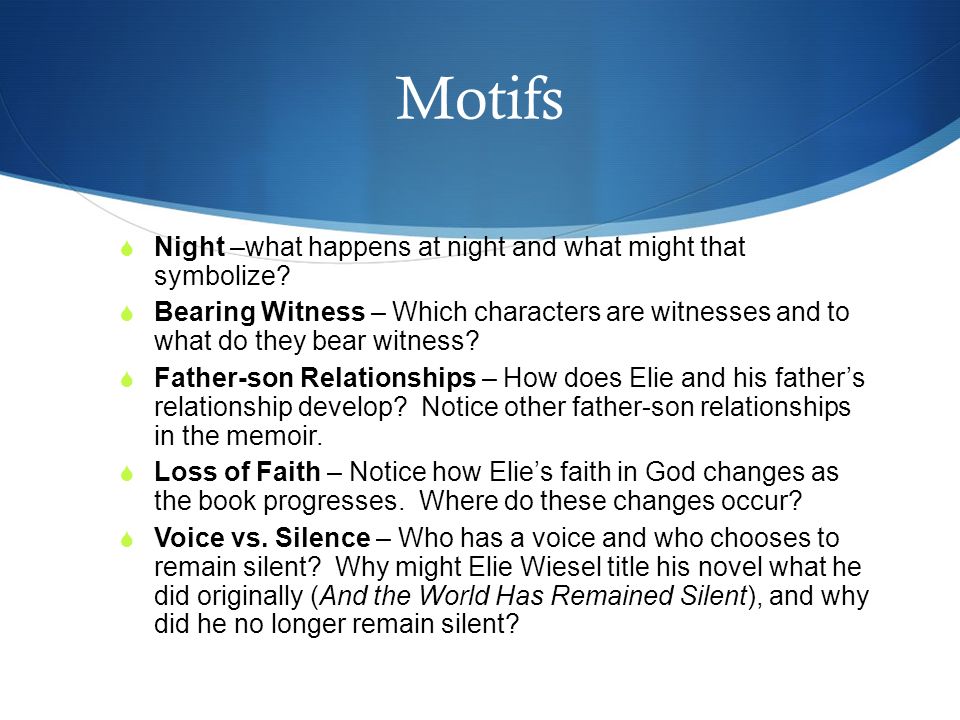 Motifs

Night –what happens at night and what might that symbolize?

Bearing Witness – Which characters are witnesses and to what do they bear witness?

Father-son Relationships – How does Elie and his father's relationship develop? Notice other father-son relationships in the memoir.

Loss of Faith – Notice how Elie's faith in God changes as the book progresses. Where do these changes occur?

Voice vs. Silence – Who has a voice and who chooses to remain silent? Why might Elie Wiesel title his novel what he did originally (And the World Has Remained Silent), and why did he no longer remain silent?